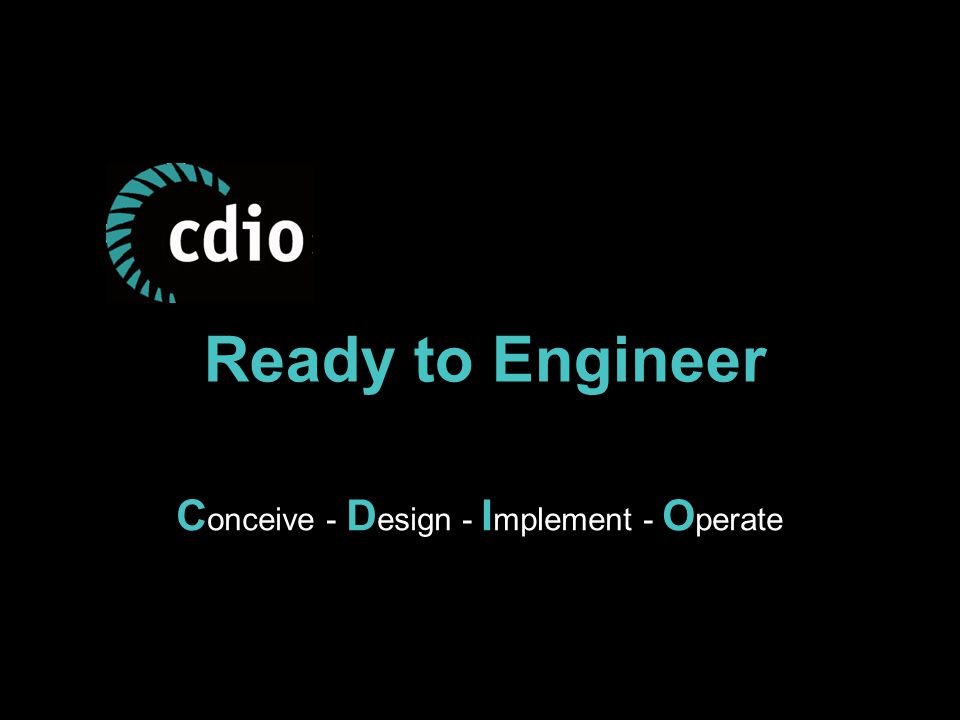 cdio

Ready to Engineer

Conceive - Design - Implement - Operate